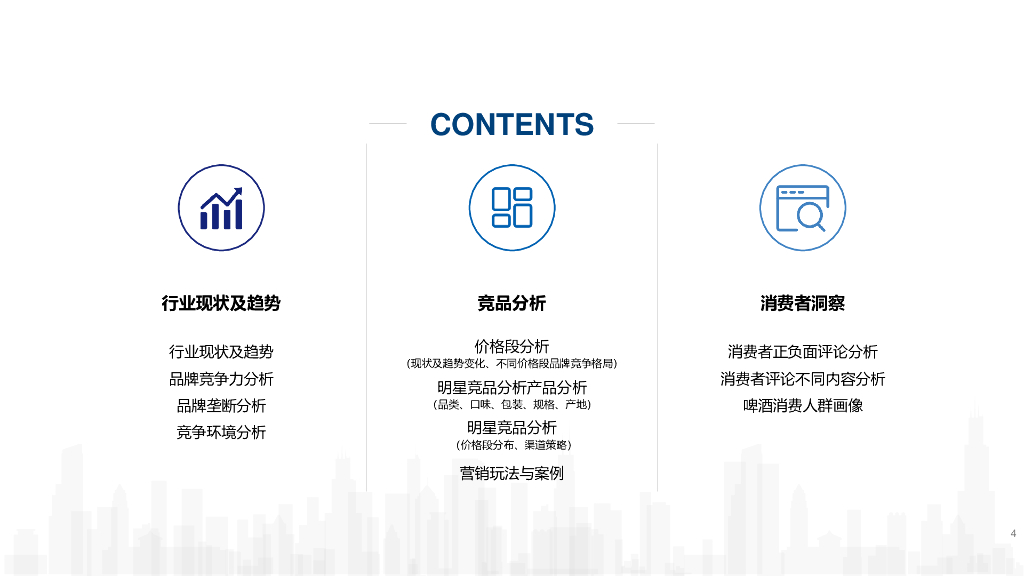 CONTENTS

行业现状及趋势

行业现状及趋势
品牌竞争力分析
品牌垄断分析
竞争环境分析

竞品分析

价格段分析
(现状及趋势变化、不同价格段品牌竞争格局)
明星竞品分析产品分析
(品类、口味、包装、规格、产地)
明星竞品分析
(价格段分布、渠道策略)
营销玩法与案例

消费者洞察

消费者正负面评论分析
消费者评论不同内容分析
啤酒消费人群画像

4